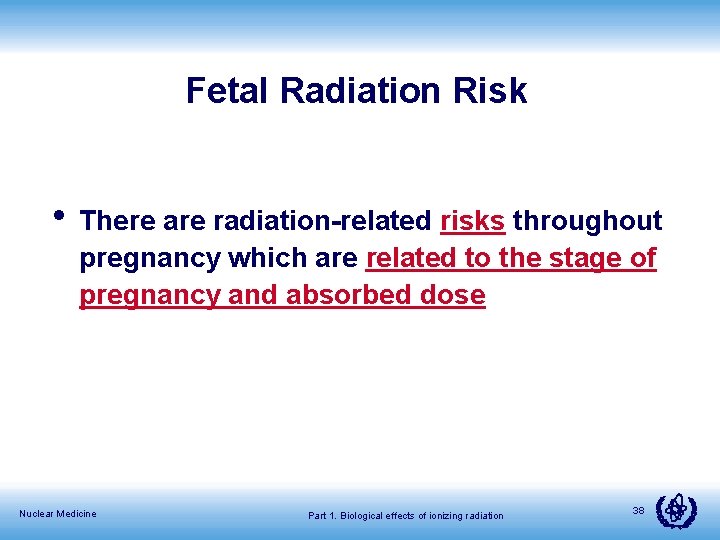 Fetal Radiation Risk

• There are radiation-related risks throughout pregnancy which are related to the stage of pregnancy and absorbed dose

Nuclear Medicine

Part 1. Biological effects of ionizing radiation

38